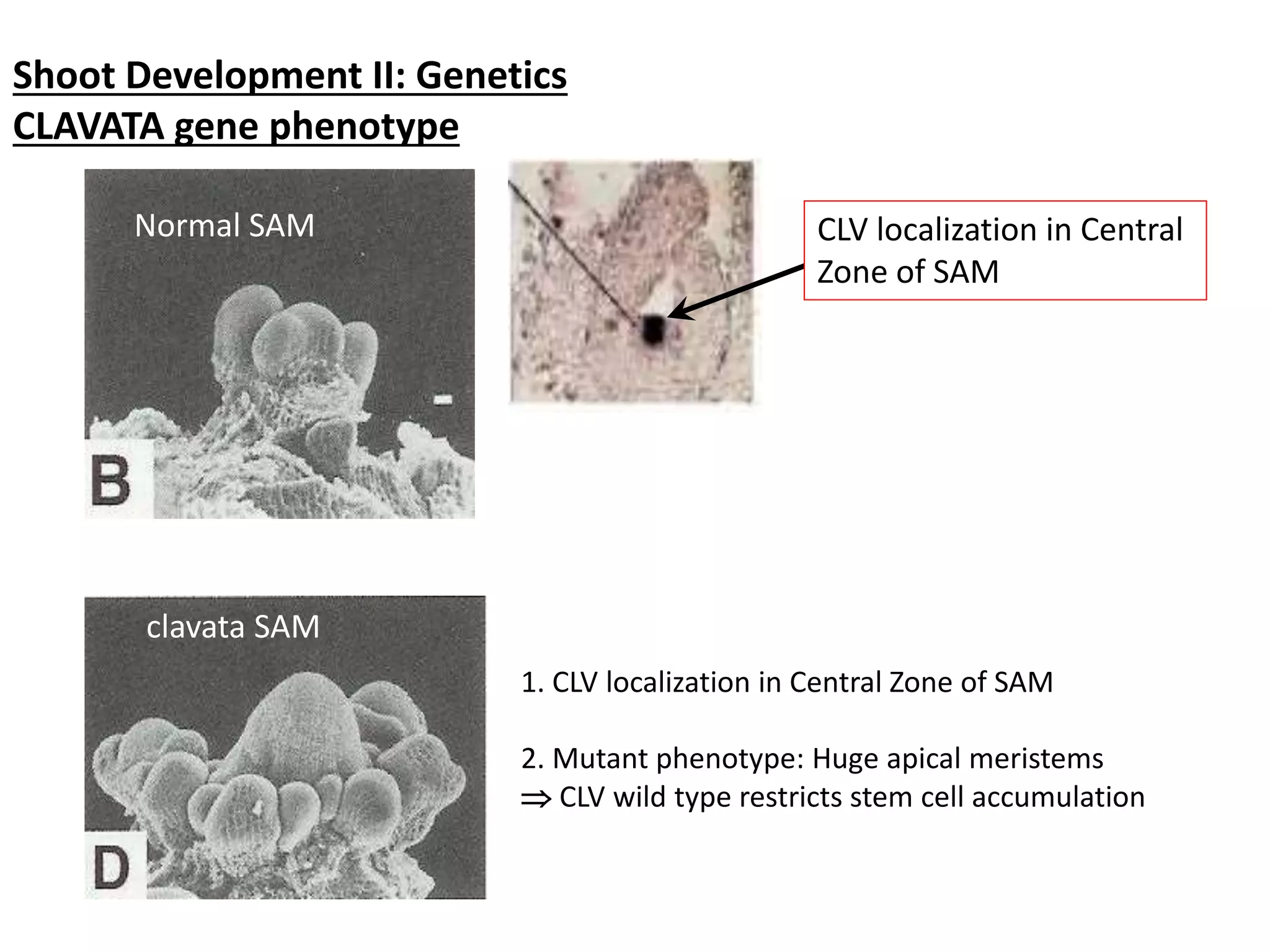 Shoot Development II: Genetics
CLAVATA gene phenotype

Normal SAM

B

CLV localization in Central Zone of SAM

clavata SAM

D

1. CLV localization in Central Zone of SAM

2. Mutant phenotype: Huge apical meristems
$\Rightarrow$ CLV wild type restricts stem cell accumulation